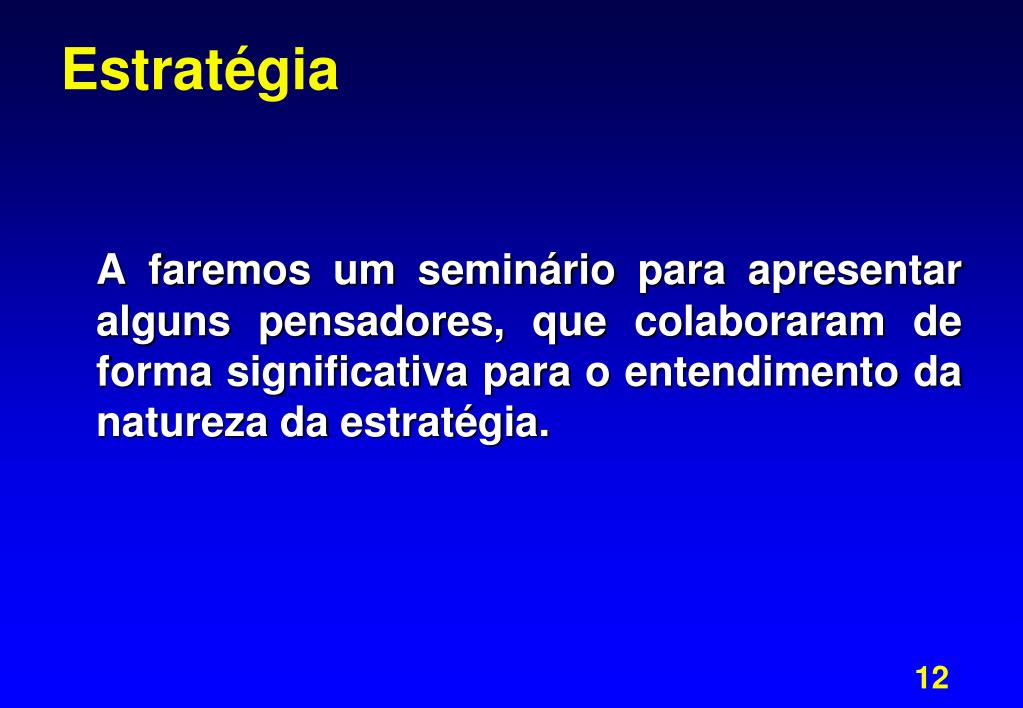 Estratégia

A faremos um seminário para apresentar alguns pensadores, que colaboraram de forma significativa para o entendimento da natureza da estratégia.

12